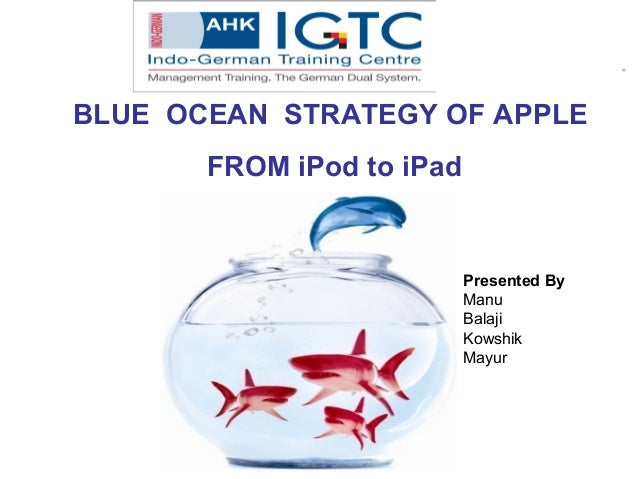 INDO-GERMAN AHK IGTC
Indo-German Training Centre
Management Training. The German Dual System.

BLUE OCEAN STRATEGY OF APPLE

FROM iPod to iPad

Presented By
Manu
Balaji
Kowshik
Mayur